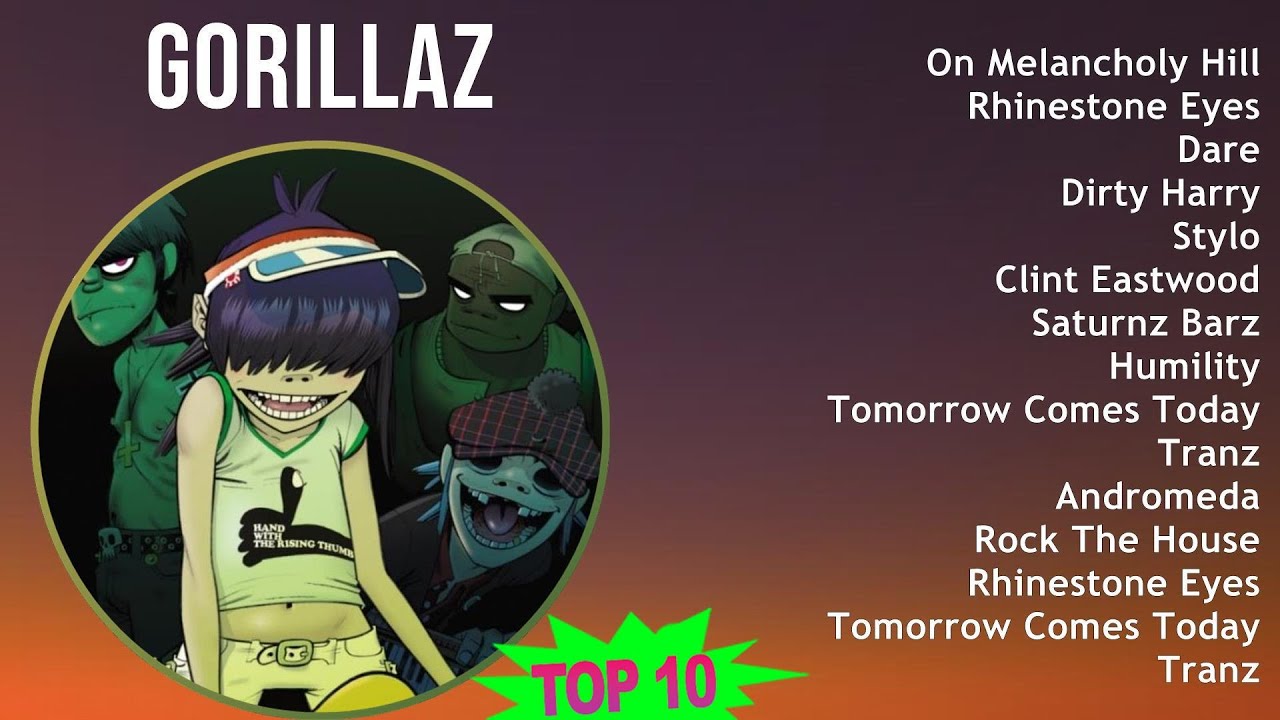 GORILLAZ

HAND WITH THE RISING THUMB

TOP 10

On Melancholy Hill
Rhinestone Eyes
Dare
Dirty Harry
Stylo
Clint Eastwood
Saturnz Barz
Humility
Tomorrow Comes Today
Tranz
Andromeda
Rock The House
Rhinestone Eyes
Tomorrow Comes Today
Tranz